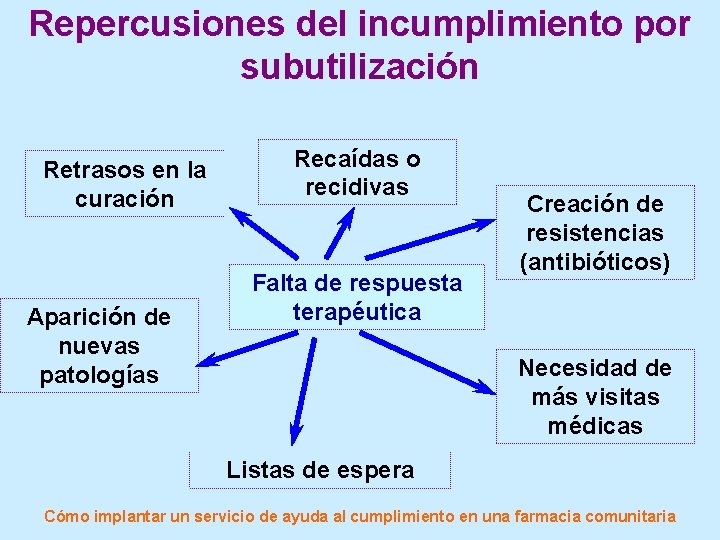 Repercusiones del incumplimiento por subutilización

Retrasos en la curación

Recaídas o recidivas

Creación de resistencias (antibióticos)

Falta de respuesta terapéutica

Aparición de nuevas patologías

Necesidad de más visitas médicas

Listas de espera

Cómo implantar un servicio de ayuda al cumplimiento en una farmacia comunitaria